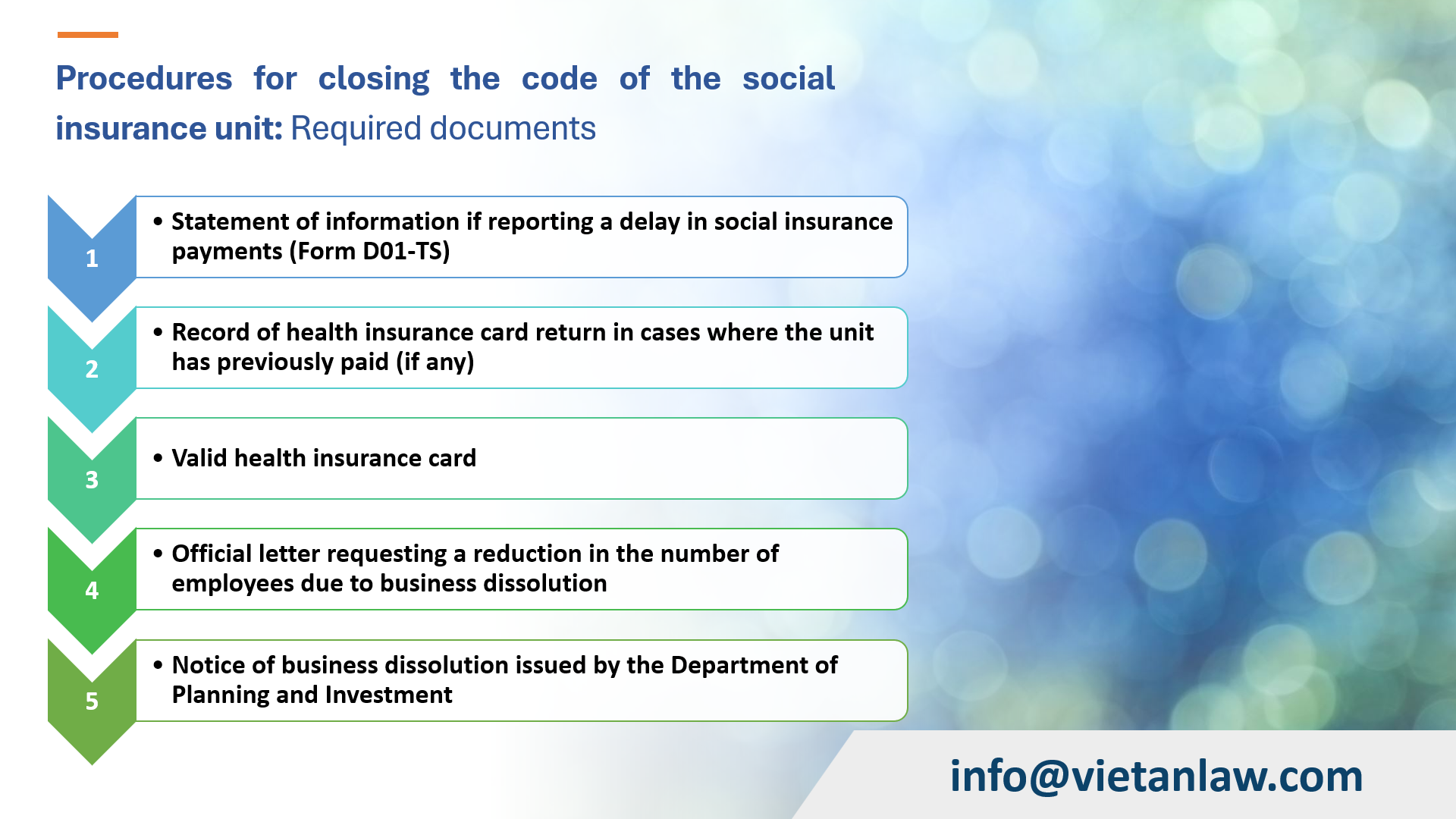 Procedures for closing the code of the social insurance unit: Required documents

1

• Statement of information if reporting a delay in social insurance payments (Form D01-TS)

2

• Record of health insurance card return in cases where the unit has previously paid (if any)

3

• Valid health insurance card

4

• Official letter requesting a reduction in the number of employees due to business dissolution

5

• Notice of business dissolution issued by the Department of Planning and Investment

info@vietanlaw.com